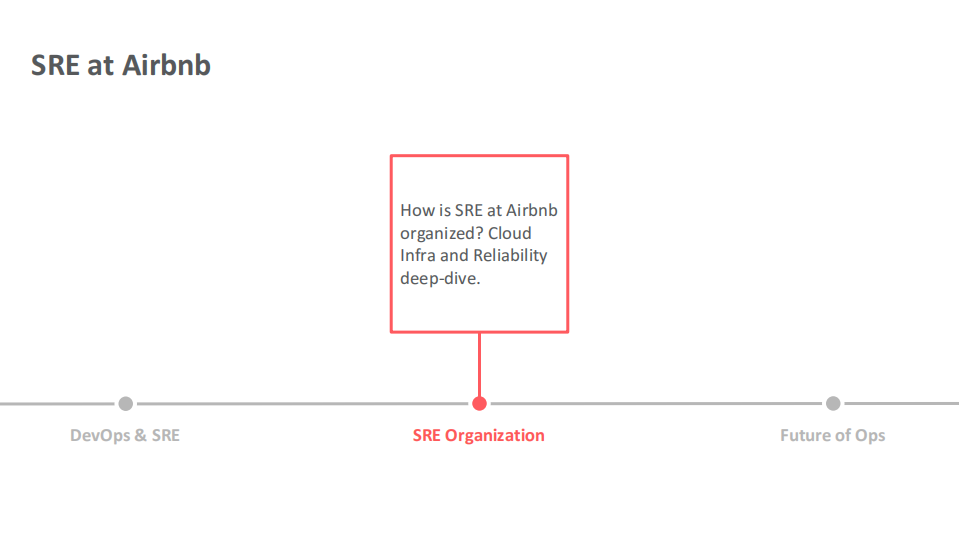 SRE at Airbnb

How is SRE at Airbnb organized? Cloud Infra and Reliability deep-dive.

DevOps & SRE

SRE Organization

Future of Ops